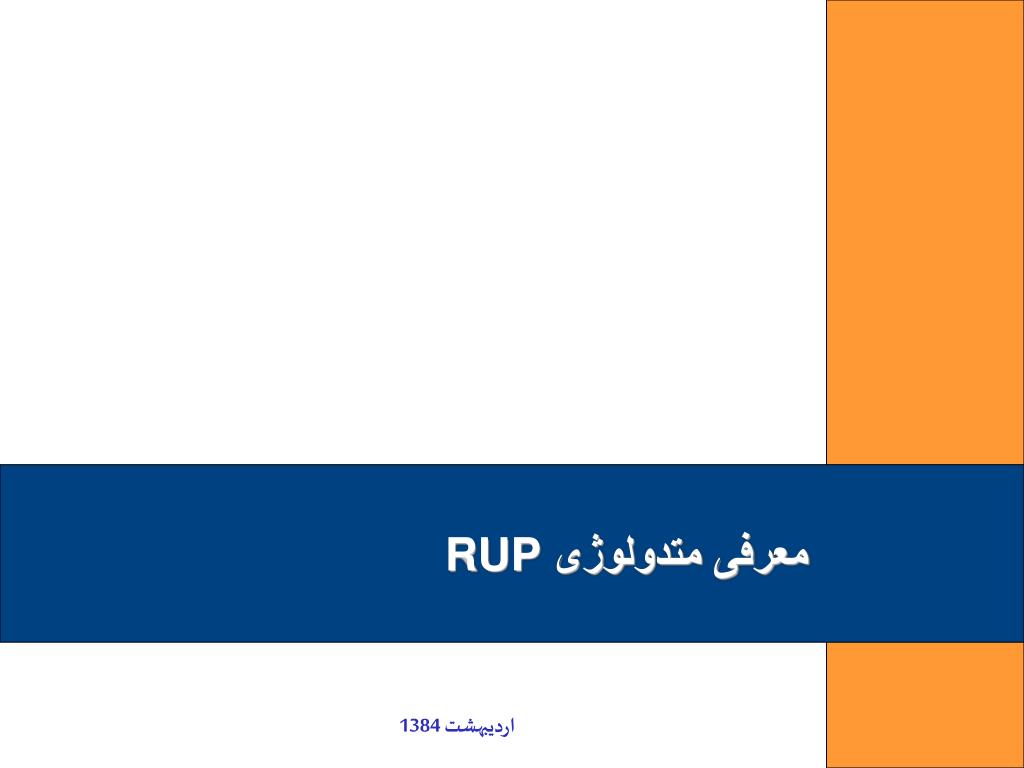 معرفی متدولوژی RUP

اردیبهشت 1384